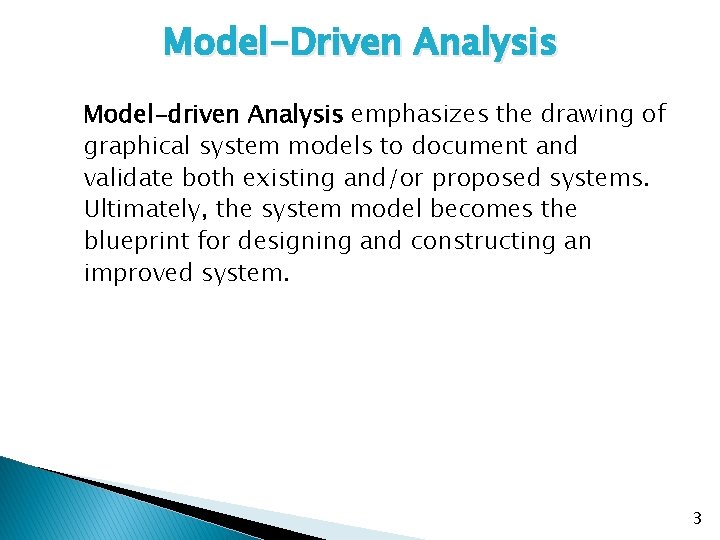 Model-Driven Analysis

Model-driven Analysis emphasizes the drawing of graphical system models to document and validate both existing and/or proposed systems. Ultimately, the system model becomes the blueprint for designing and constructing an improved system.

3